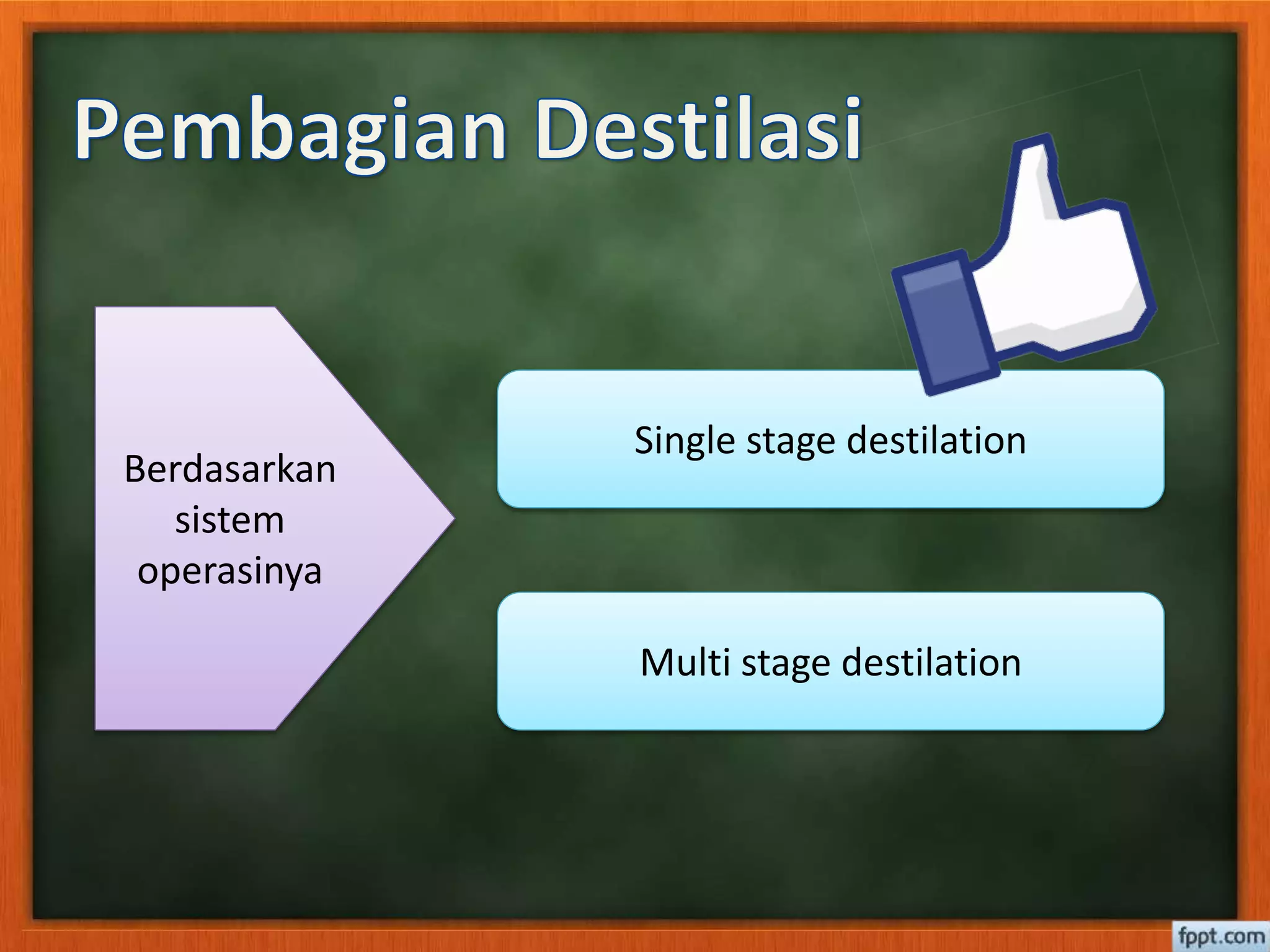 Pembagian Destilasi

Berdasarkan sistem operasinya

Single stage destilation

Multi stage destilation

fppt.com